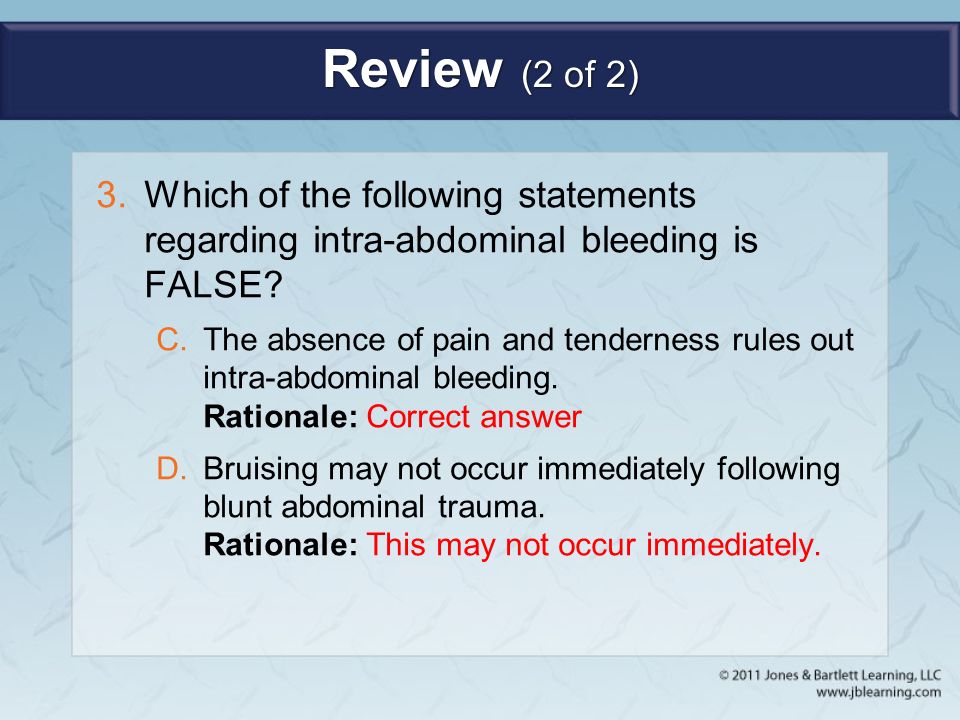 Review (2 of 2)

3. Which of the following statements regarding intra-abdominal bleeding is FALSE?

C. The absence of pain and tenderness rules out intra-abdominal bleeding.
Rationale: Correct answer

D. Bruising may not occur immediately following blunt abdominal trauma.
Rationale: This may not occur immediately.

© 2011 Jones & Bartlett Learning, LLC
www.jblearning.com